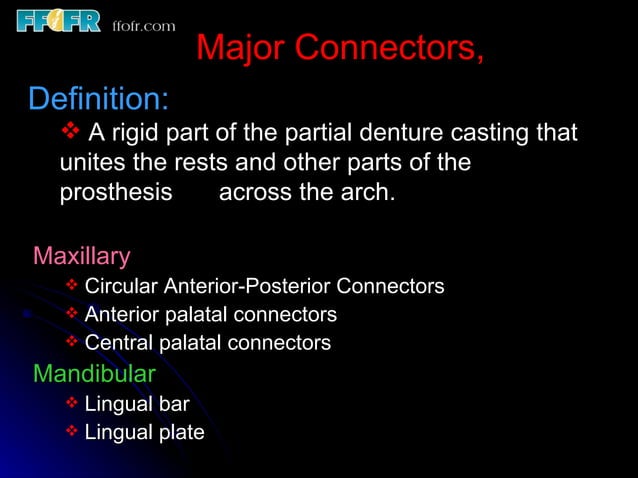 FFOFR ffofr.com

Major Connectors,

Definition:

❖ A rigid part of the partial denture casting that unites the rests and other parts of the prosthesis across the arch.

Maxillary

❖ Circular Anterior-Posterior Connectors
❖ Anterior palatal connectors
❖ Central palatal connectors

Mandibular

❖ Lingual bar
❖ Lingual plate